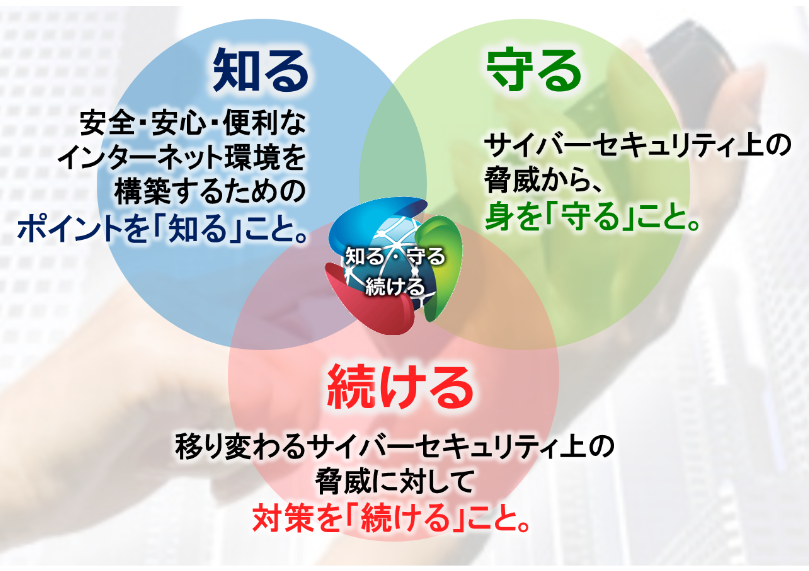 知る

安全・安心・便利なインターネット環境を構築するためのポイントを「知る」こと。

守る

サイバーセキュリティ上の脅威から、身を「守る」こと。

知る・守る
続ける

続ける

移り変わるサイバーセキュリティ上の脅威に対して対策を「続ける」こと。